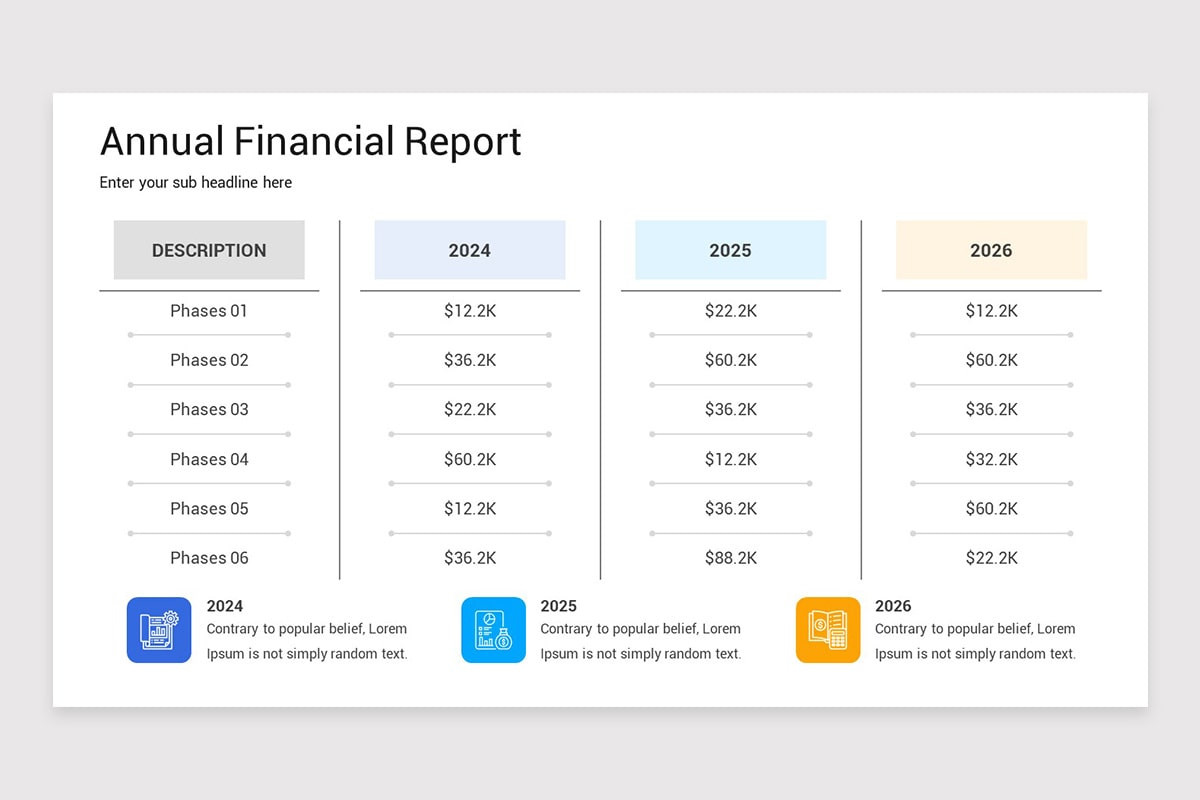 Annual Financial Report

Enter your sub headline here

| DESCRIPTION | 2024 | 2025 | 2026 |
|---|---|---|---|
| Phases 01 | \$12.2K | \$22.2K | \$12.2K |
| Phases 02 | \$36.2K | \$60.2K | \$60.2K |
| Phases 03 | \$22.2K | \$36.2K | \$36.2K |
| Phases 04 | \$60.2K | \$12.2K | \$32.2K |
| Phases 05 | \$12.2K | \$36.2K | \$60.2K |
| Phases 06 | \$36.2K | \$88.2K | \$22.2K |

2024
Contrary to popular belief, Lorem Ipsum is not simply random text.

2025
Contrary to popular belief, Lorem Ipsum is not simply random text.

2026
Contrary to popular belief, Lorem Ipsum is not simply random text.